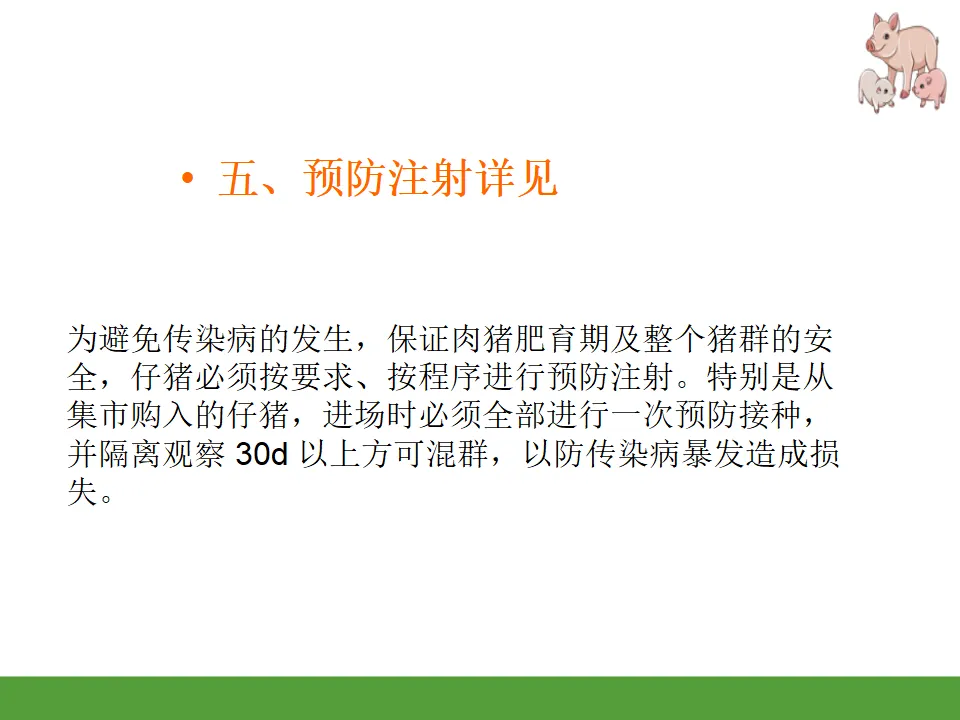 • 五、预防注射详见

为避免传染病的发生，保证肉猪肥育期及整个猪群的安全，仔猪必须按要求、按程序进行预防注射。特别是从集市购入的仔猪，进场时必须全部进行一次预防接种，并隔离观察 30d 以上方可混群，以防传染病暴发造成损失。